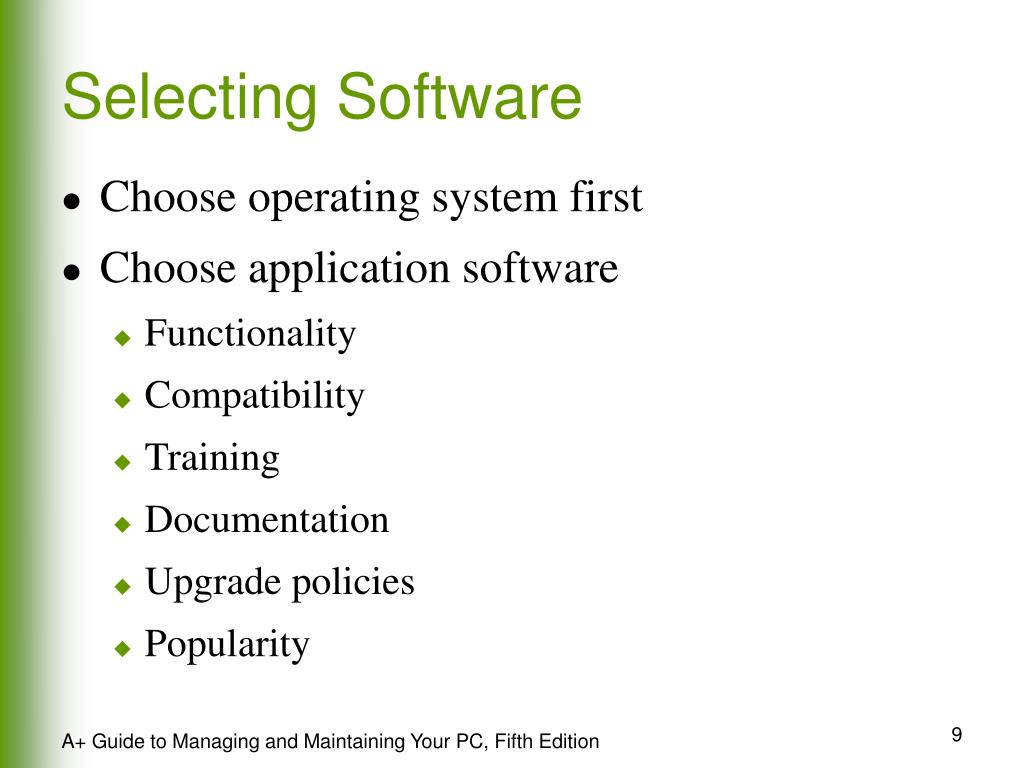 Selecting Software

- Choose operating system first
- Choose application software
  - Functionality
  - Compatibility
  - Training
  - Documentation
  - Upgrade policies
  - Popularity

A+ Guide to Managing and Maintaining Your PC, Fifth Edition

9